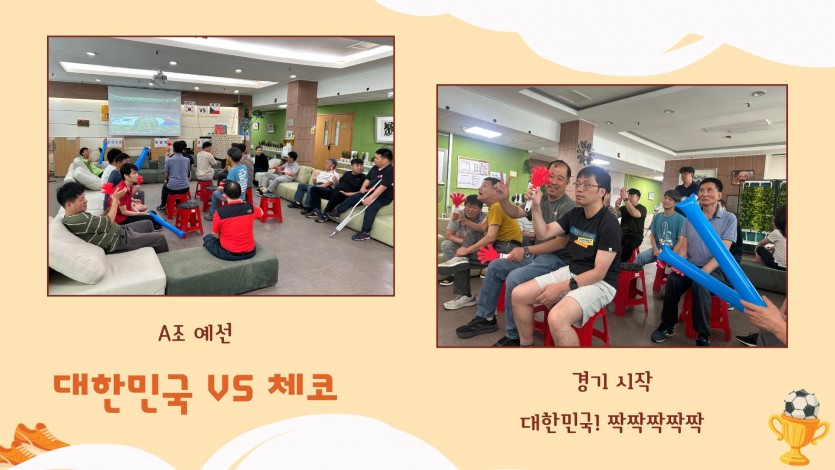 A조 예선

대한민국 VS 체코

경기 시작

대한민국! 짝짝짝짝짝